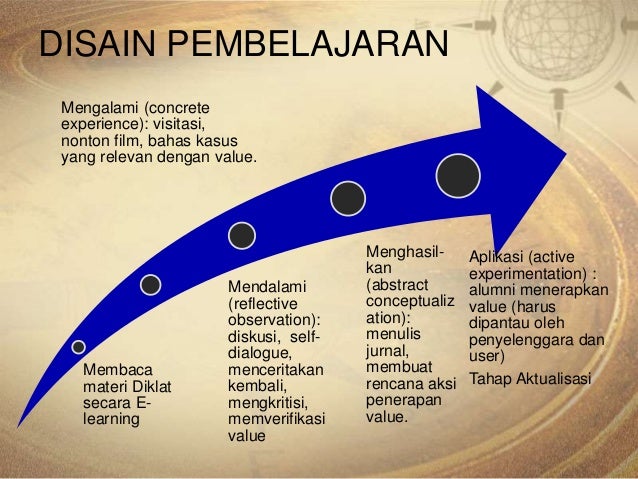 DISAIN PEMBELAJARAN

Mengalami (concrete experience): visitasi, nonton film, bahas kasus yang relevan dengan value.

Membaca materi Diklat secara E-learning

Mendalami (reflective observation): diskusi, self-dialogue, menceritakan kembali, mengkritisi, memverifikasi value

Menghasilkan (abstract conceptualization): menulis jurnal, membuat rencana aksi penerapan value.

Aplikasi (active experimentation) : alumni menerapkan value (harus dipantau oleh penyelenggara dan user)

Tahap Aktualisasi